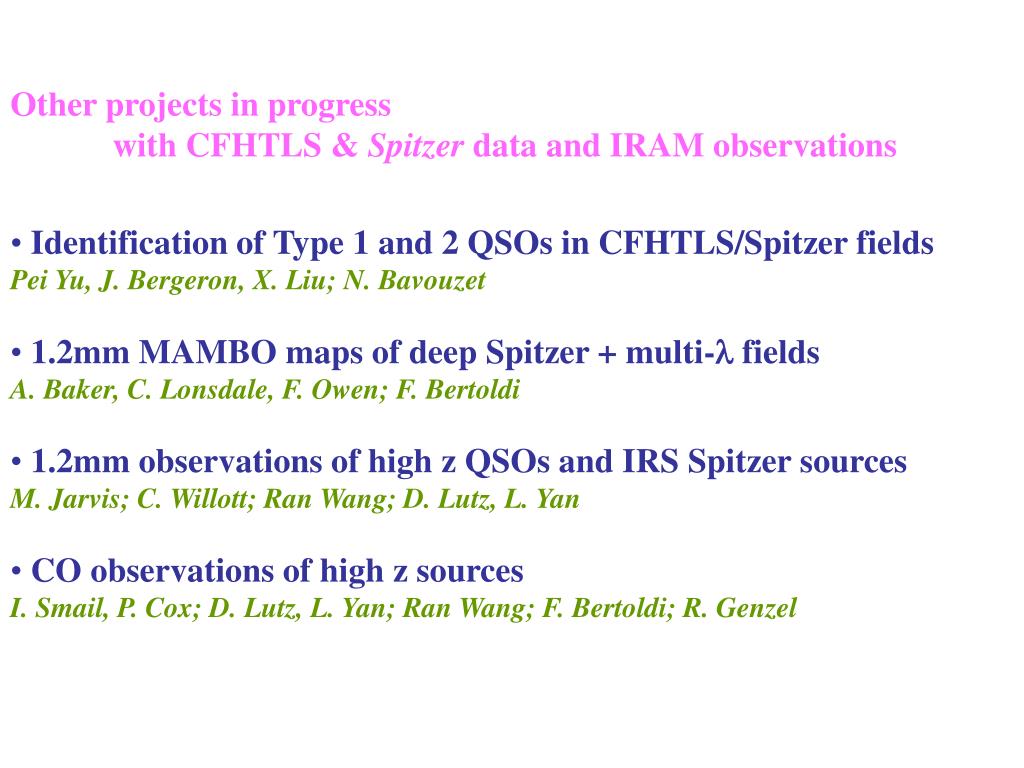 Other projects in progress
with CFHTLS & Spitzer data and IRAM observations

• Identification of Type 1 and 2 QSOs in CFHTLS/Spitzer fields
Pei Yu, J. Bergeron, X. Liu; N. Bavouzet

• 1.2mm MAMBO maps of deep Spitzer + multi-$\lambda$ fields
A. Baker, C. Lonsdale, F. Owen; F. Bertoldi

• 1.2mm observations of high z QSOs and IRS Spitzer sources
M. Jarvis; C. Willott; Ran Wang; D. Lutz, L. Yan

• CO observations of high z sources
I. Smail, P. Cox; D. Lutz, L. Yan; Ran Wang; F. Bertoldi; R. Genzel